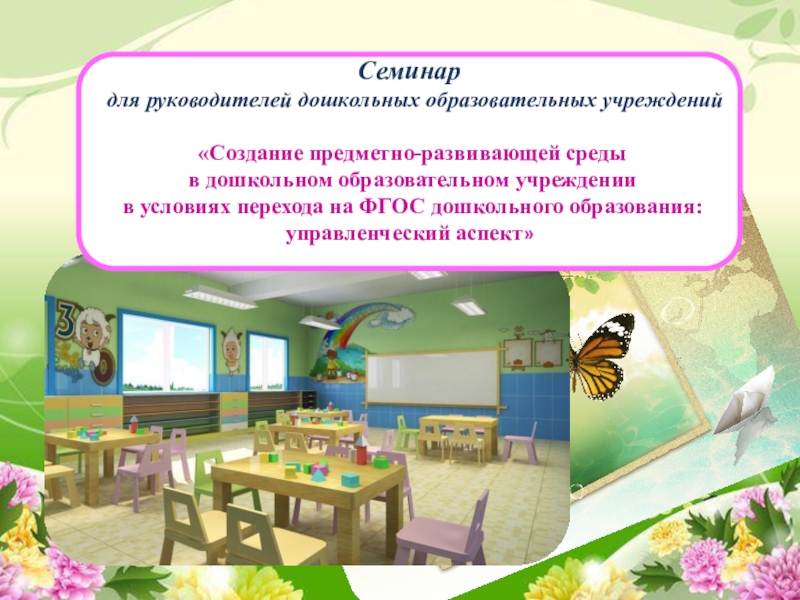 Семинар
для руководителей дошкольных образовательных учреждений

«Создание предметно-развивающей среды в дошкольном образовательном учреждении в условиях перехода на ФГОС дошкольного образования: управленческий аспект»

3